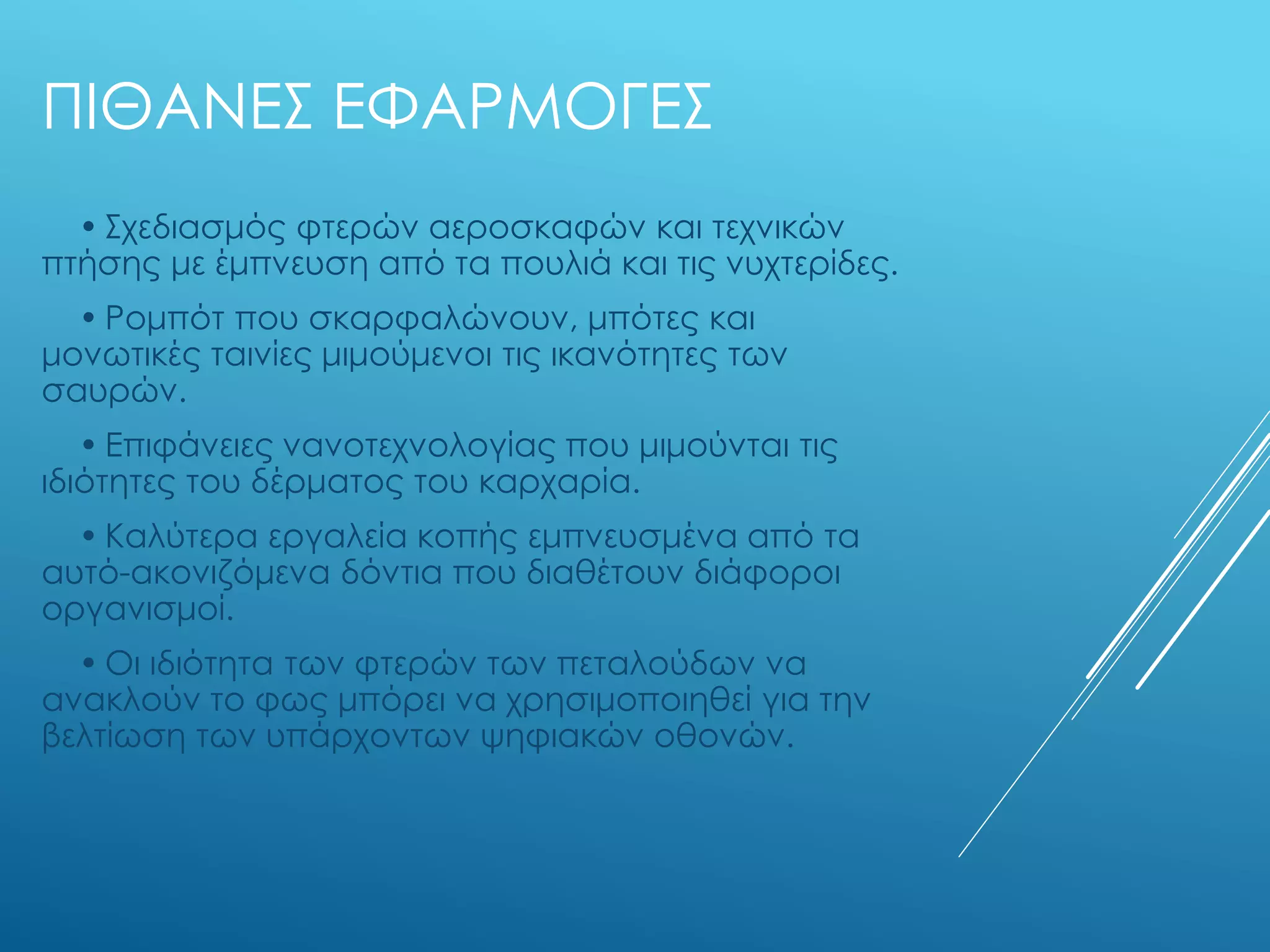 ΠΙΘΑΝΕΣ ΕΦΑΡΜΟΓΕΣ

• Σχεδιασμός φτερών αεροσκαφών και τεχνικών πτήσης με έμπνευση από τα πουλιά και τις νυχτερίδες.

• Ρομπότ που σκαρφαλώνουν, μπότες και μονωτικές ταινίες μιμούμενοι τις ικανότητες των σαυρών.

• Επιφάνειες νανοτεχνολογίας που μιμούνται τις ιδιότητες του δέρματος του καρχαρία.

• Καλύτερα εργαλεία κοπής εμπνευσμένα από τα αυτό-ακονιζόμενα δόντια που διαθέτουν διάφοροι οργανισμοί.

• Οι ιδιότητα των φτερών των πεταλούδων να ανακλούν το φως μπόρει να χρησιμοποιηθεί για την βελτίωση των υπάρχοντων ψηφιακών οθονών.